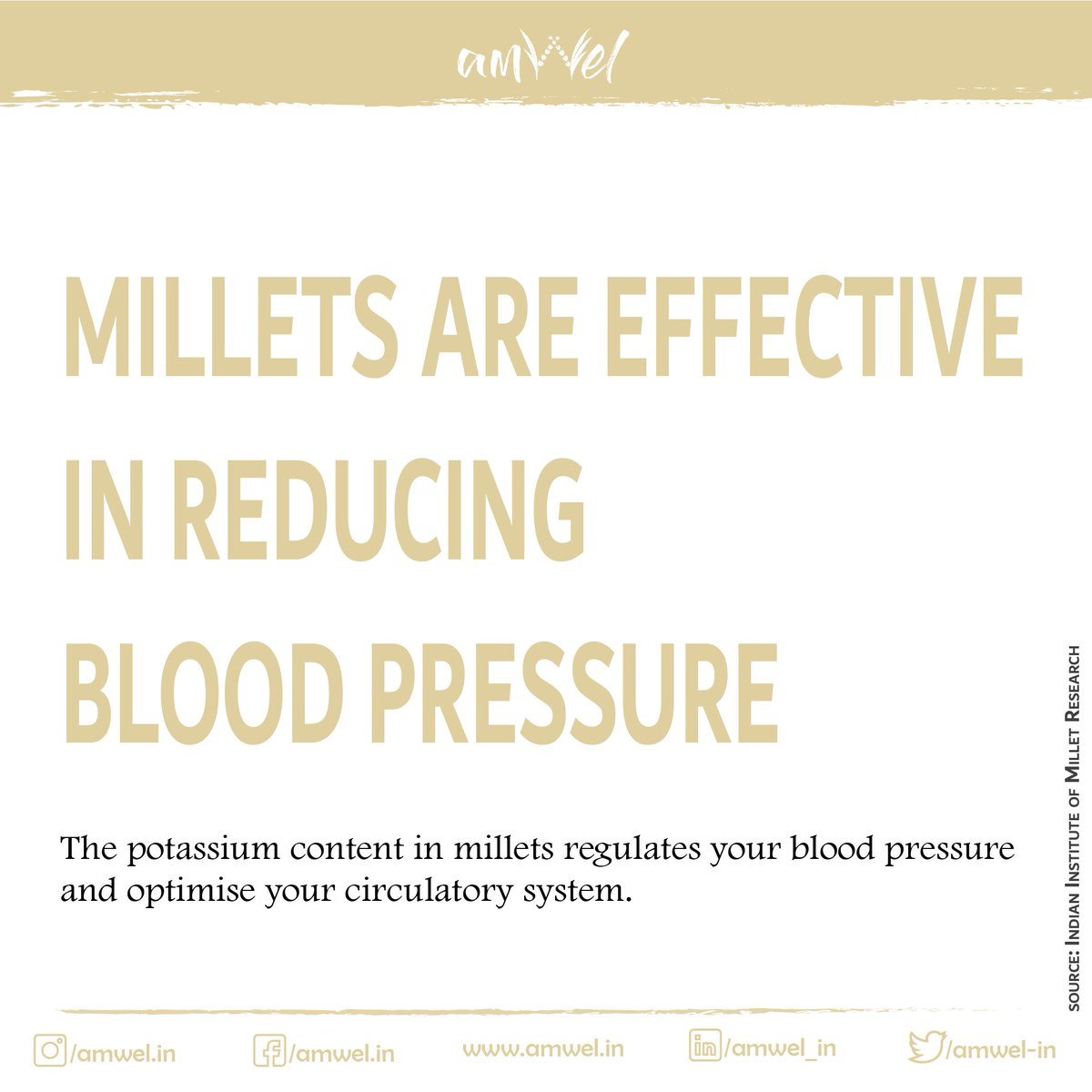 amwel

MILLETS ARE EFFECTIVE IN REDUCING BLOOD PRESSURE

The potassium content in millets regulates your blood pressure and optimise your circulatory system.

SOURCE: INDIAN INSTITUTE OF MILLET RESEARCH

/amwel.in /amwel.in www.amwel.in /amwel_in /amwel-in